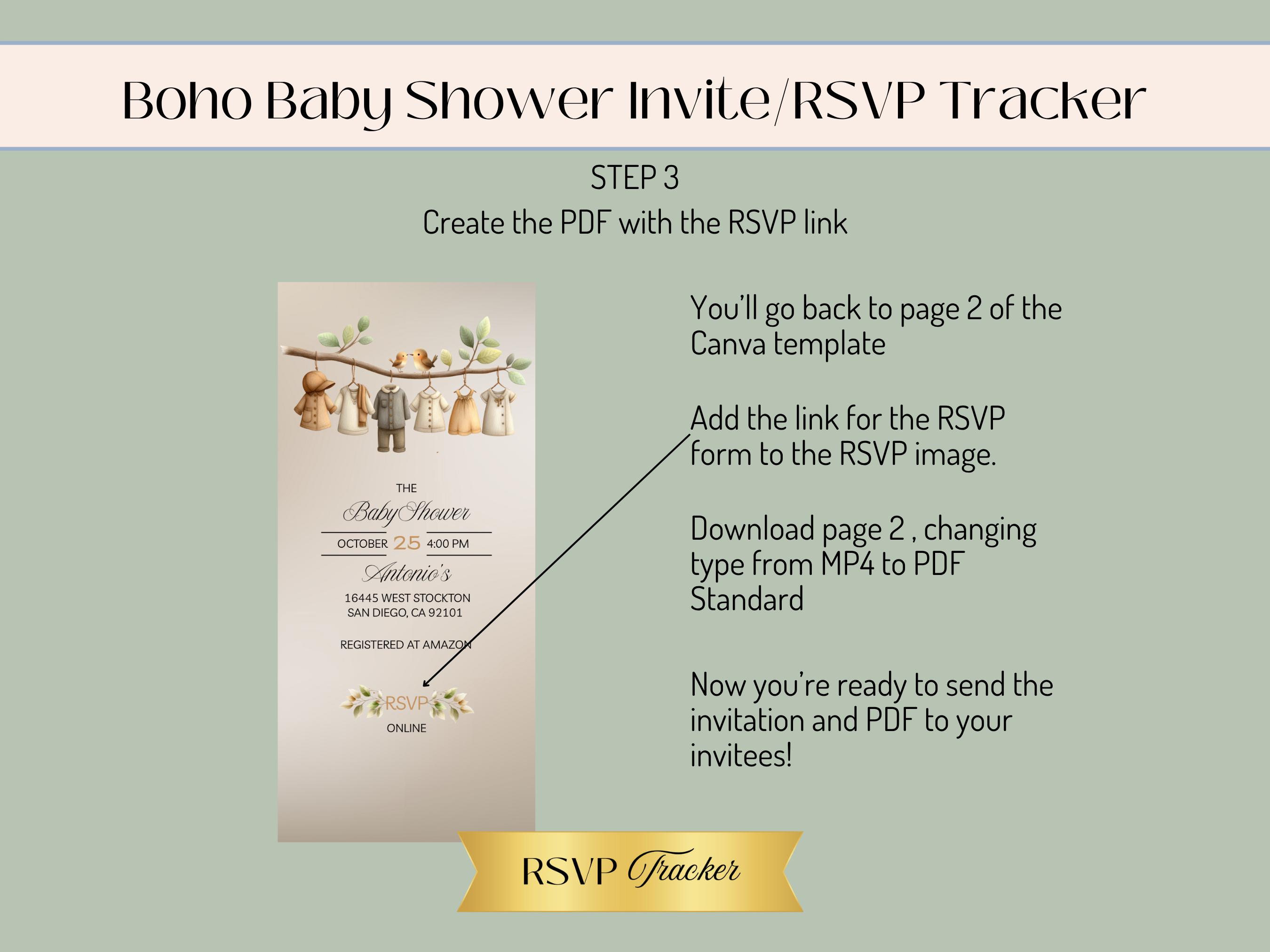 Boho Baby Shower Invite/RSVP Tracker

STEP 3

Create the PDF with the RSVP link

THE

Baby Shower

OCTOBER 25 4:00 PM

Antonio's

16445 WEST STOCKTON
SAN DIEGO, CA 92101

REGISTERED AT AMAZON

RSVP

ONLINE

You'll go back to page 2 of the Canva template

Add the link for the RSVP form to the RSVP image.

Download page 2 , changing type from MP4 to PDF Standard

Now you're ready to send the invitation and PDF to your invitees!

RSVP Tracker